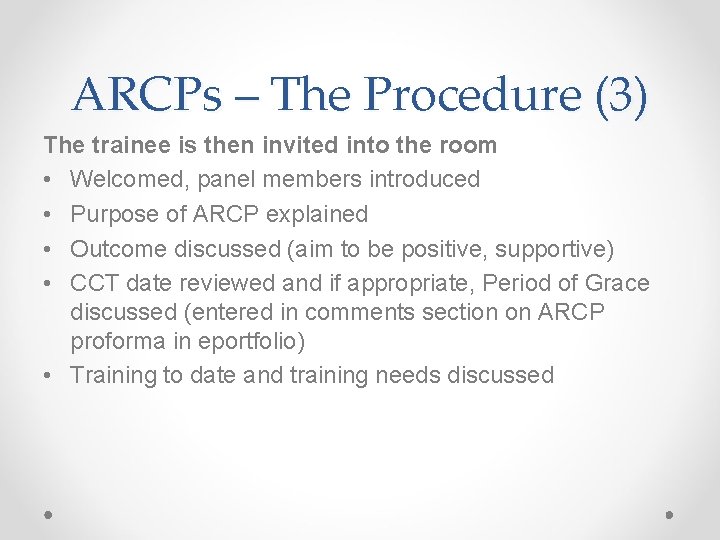 ARCPs – The Procedure (3)

The trainee is then invited into the room

• Welcomed, panel members introduced
• Purpose of ARCP explained
• Outcome discussed (aim to be positive, supportive)
• CCT date reviewed and if appropriate, Period of Grace discussed (entered in comments section on ARCP proforma in eportfolio)
• Training to date and training needs discussed